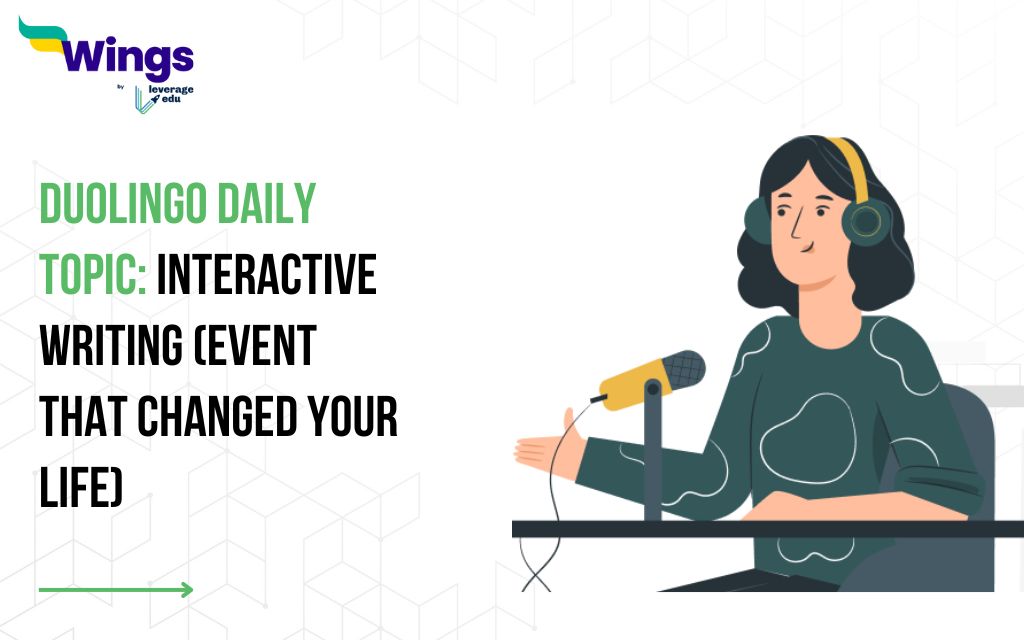 Wings
by leverage edu

DUOLINGO DAILY TOPIC: INTERACTIVE WRITING (EVENT THAT CHANGED YOUR LIFE)